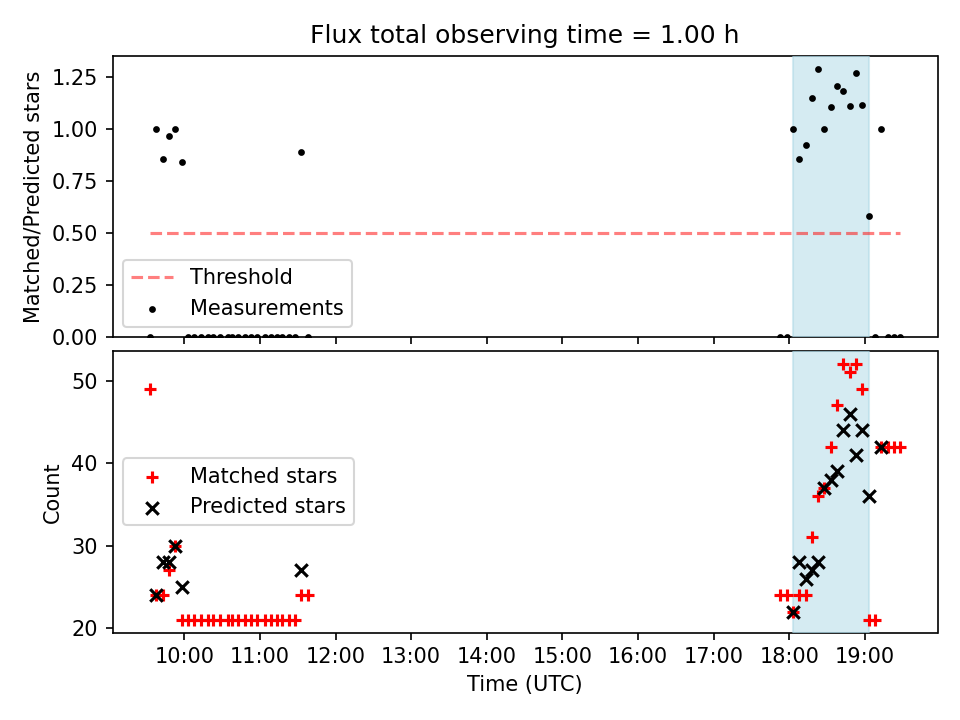 Flux total observing time = 1.00 h

Matched/Predicted stars

1.25
1.00
0.75
0.50
0.25
0.00

Threshold
Measurements

Count

50
40
30
20

Matched stars
Predicted stars

10:00 11:00 12:00 13:00 14:00 15:00 16:00 17:00 18:00 19:00

Time (UTC)